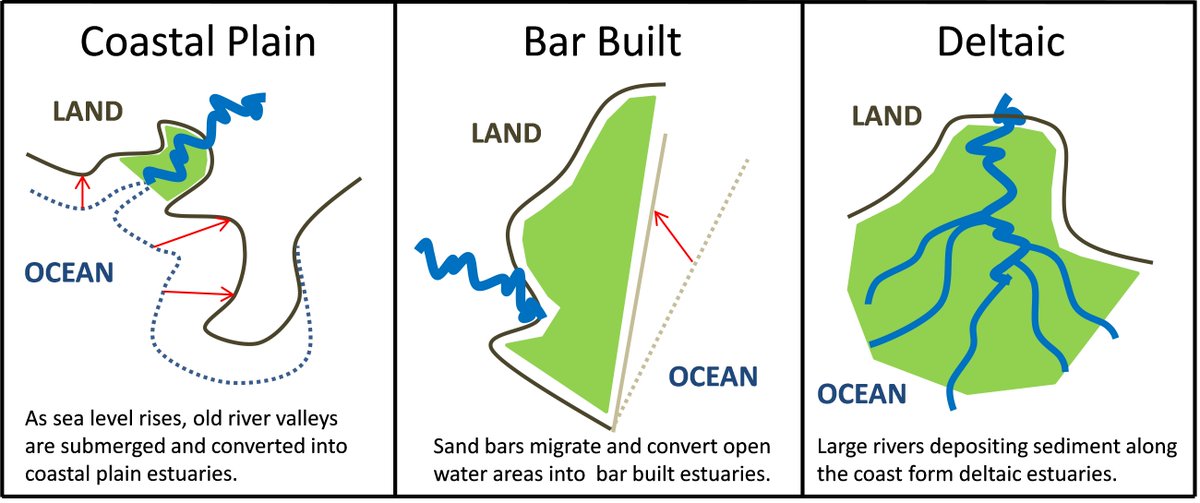 Coastal Plain

LAND

OCEAN

As sea level rises, old river valleys are submerged and converted into coastal plain estuaries.

Bar Built

LAND

OCEAN

Sand bars migrate and convert open water areas into bar built estuaries.

Deltaic

LAND

OCEAN

Large rivers depositing sediment along the coast form deltaic estuaries.